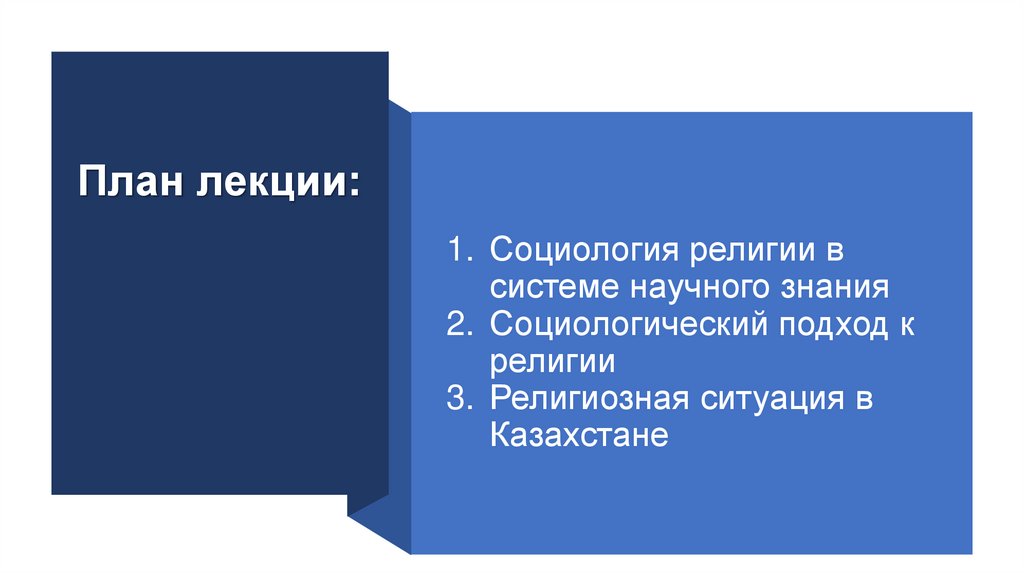 План лекции:

1. Социология религии в системе научного знания
2. Социологический подход к религии
3. Религиозная ситуация в Казахстане